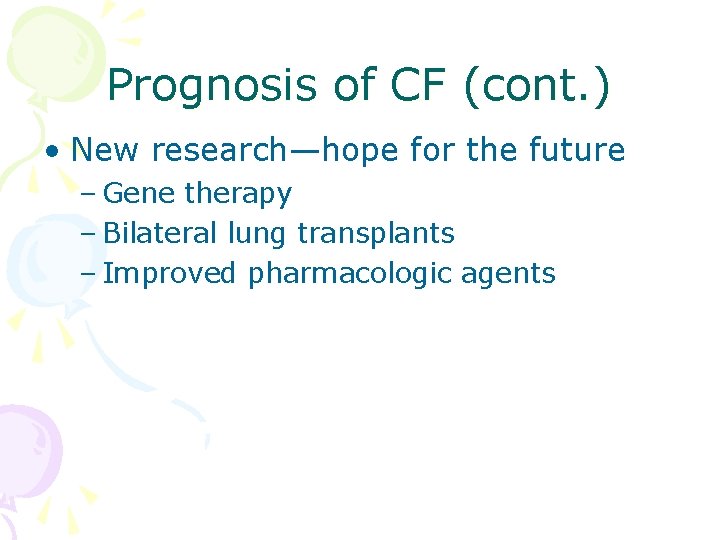 Prognosis of CF (cont.)

• New research—hope for the future
– Gene therapy
– Bilateral lung transplants
– Improved pharmacologic agents